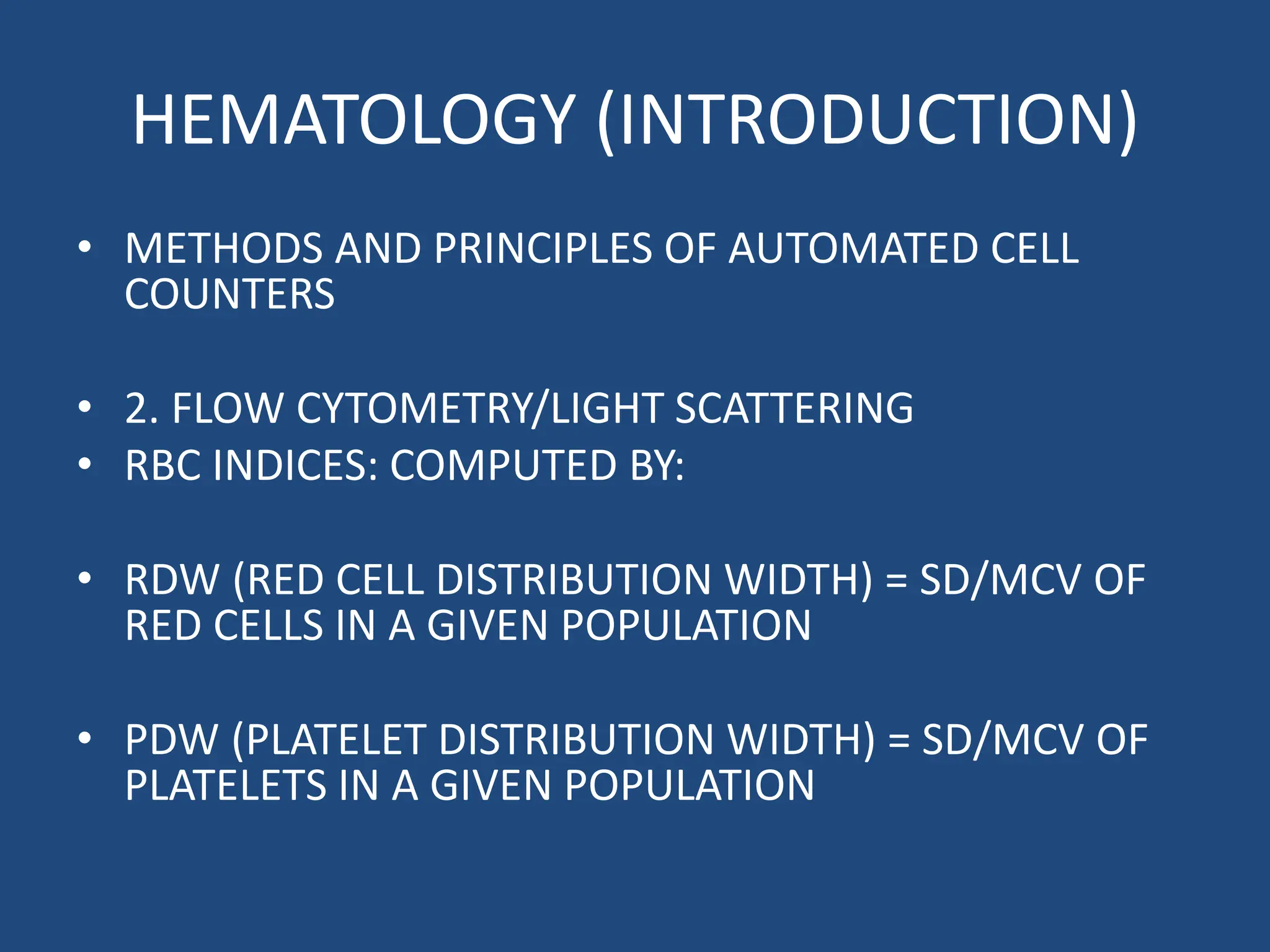 HEMATOLOGY (INTRODUCTION)

• METHODS AND PRINCIPLES OF AUTOMATED CELL COUNTERS

• 2. FLOW CYTOMETRY/LIGHT SCATTERING
• RBC INDICES: COMPUTED BY:

• RDW (RED CELL DISTRIBUTION WIDTH) = SD/MCV OF RED CELLS IN A GIVEN POPULATION

• PDW (PLATELET DISTRIBUTION WIDTH) = SD/MCV OF PLATELETS IN A GIVEN POPULATION